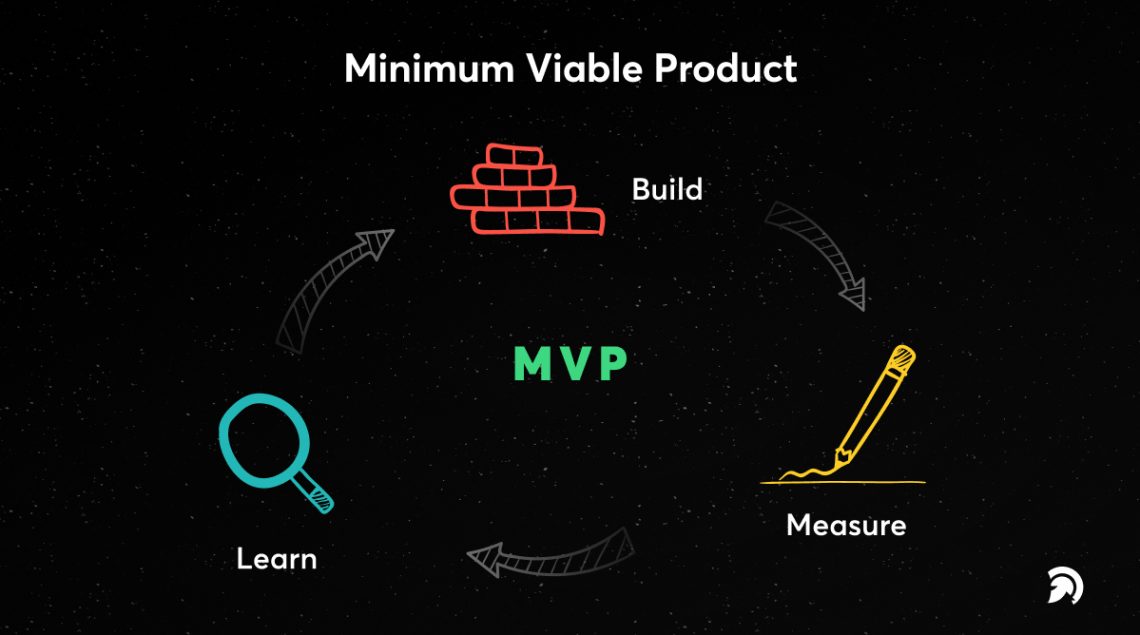 Minimum Viable Product

Build

MVP

Measure

Learn